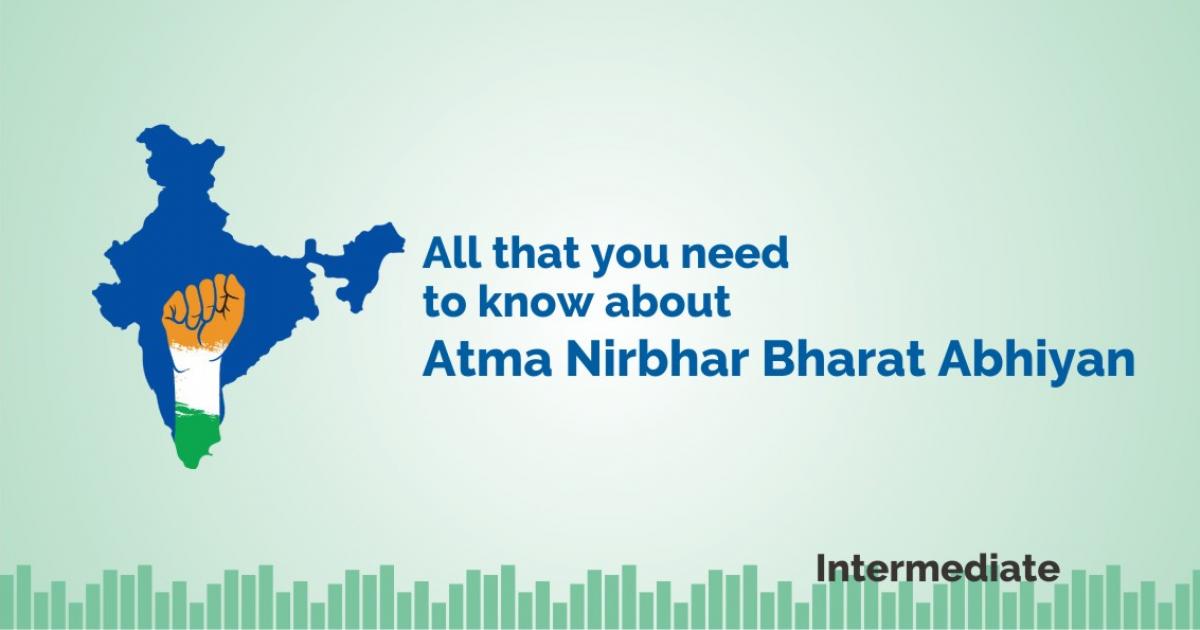 All that you need to know about
Atma Nirbhar Bharat Abhiyan

Intermediate